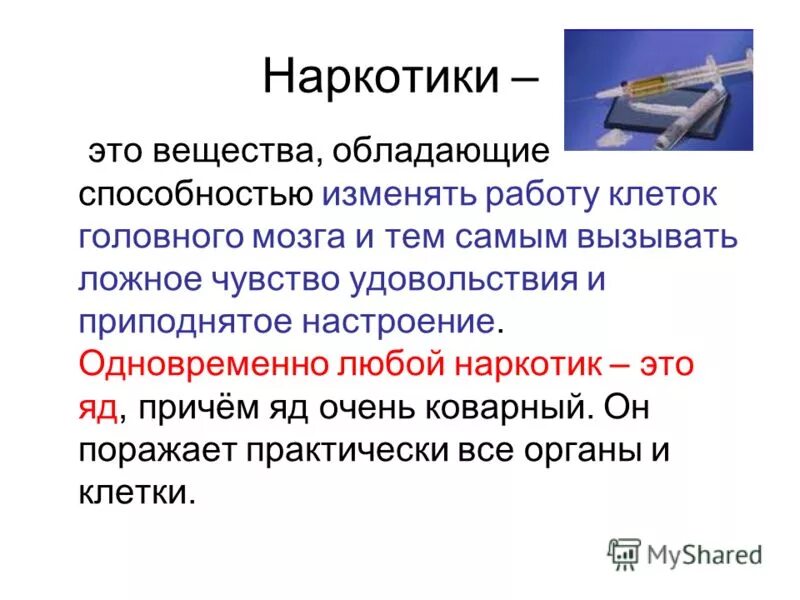 Наркотики –

это вещества, обладающие способностью изменять работу клеток головного мозга и тем самым вызывать ложное чувство удовольствия и приподнятое настроение. Одновременно любой наркотик – это яд, причём яд очень коварный. Он поражает практически все органы и клетки.

MyShared